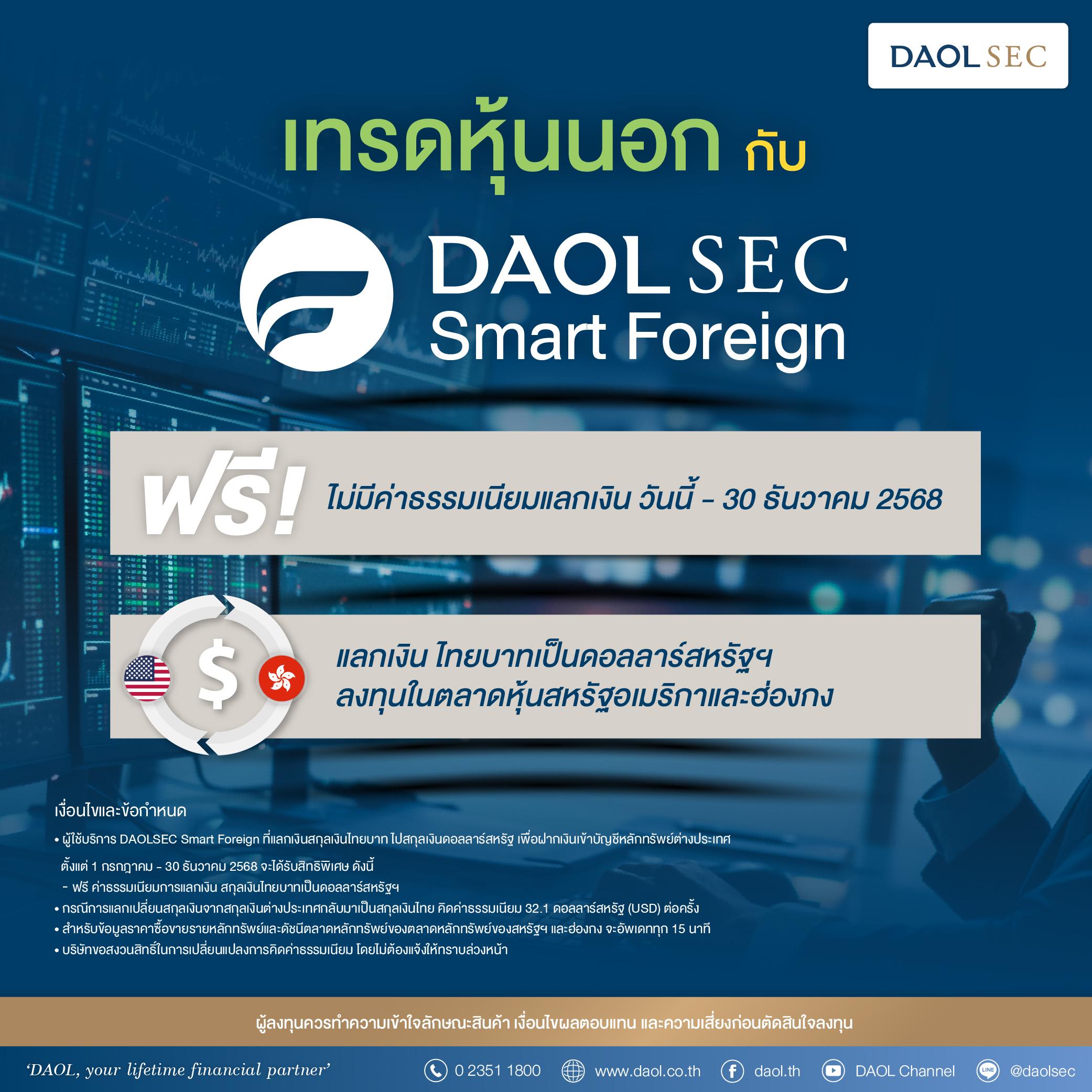 DAOL SEC

เทรดหุ้นนอก กับ

DAOL SEC
Smart Foreign

ฟรี! ไม่มีค่าธรรมเนียมแลกเงิน วันนี้ - 30 ธันวาคม 2568

$

แลกเงิน ไทยบาทเป็นดอลลาร์สหรัฐฯ
ลงทุนในตลาดหุ้นสหรัฐอเมริกาและฮ่องกง

เงื่อนไขและข้อกำหนด
• ผู้ใช้บริการ DAOLSEC Smart Foreign ที่แลกเงินสกุลเงินไทยบาท ไปสกุลเงินดอลลาร์สหรัฐ เพื่อฝากเงินเข้าบัญชีหลักทรัพย์ต่างประเทศ ตั้งแต่ 1 กรกฎาคม - 30 ธันวาคม 2568 จะได้รับสิทธิพิเศษ ดังนี้
- ฟรี ค่าธรรมเนียมการแลกเงิน สกุลเงินไทยบาทเป็นดอลลาร์สหรัฐฯ
• กรณีการแลกเปลี่ยนสกุลเงินจากสกุลเงินต่างประเทศกลับมาเป็นสกุลเงินไทย คิดค่าธรรมเนียม 32.1 ดอลลาร์สหรัฐ (USD) ต่อครั้ง
• สำหรับข้อมูลราคาซื้อขายรายหลักทรัพย์และดัชนีตลาดหลักทรัพย์ของตลาดหลักทรัพย์ของสหรัฐฯ และฮ่องกง จะอัพเดททุก 15 นาที
• บริษัทขอสงวนสิทธิ์ในการเปลี่ยนแปลงการคิดค่าธรรมเนียม โดยไม่ต้องแจ้งให้ทราบล่วงหน้า

ผู้ลงทุนควรทำความเข้าใจลักษณะสินค้า เงื่อนไขผลตอบแทน และความเสี่ยงก่อนตัดสินใจลงทุน

'DAOL, your lifetime financial partner' 0 2351 1800 www.daol.co.th daol.th DAOL Channel LINE @daolsec